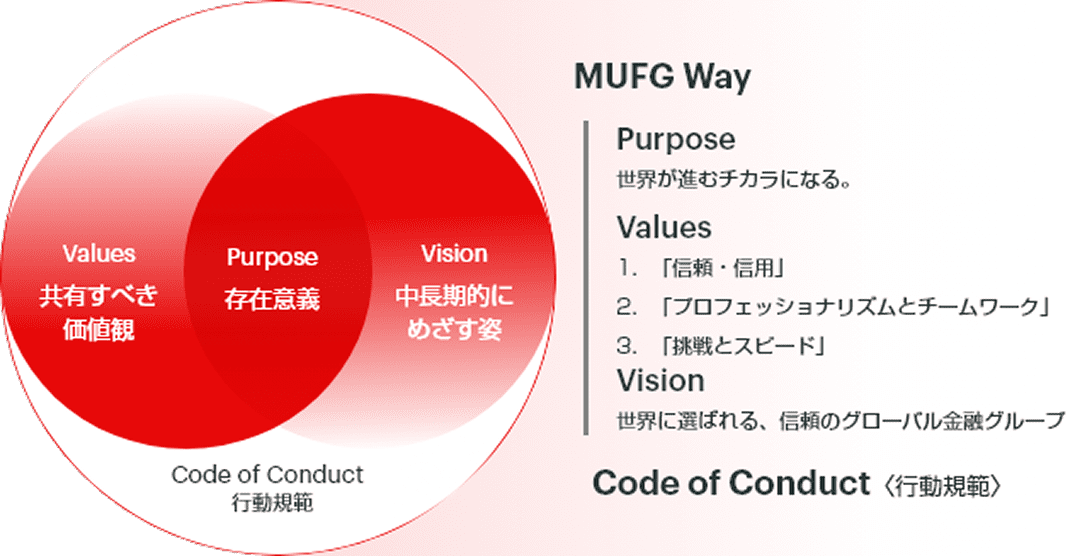 Values
共有すべき
価値観

Purpose
存在意義

Vision
中長期的に
めざす姿

Code of Conduct
行動規範

MUFG Way

Purpose
世界が進むチカラになる。

Values
1. 「信頼・信用」
2. 「プロフェッショナリズムとチームワーク」
3. 「挑戦とスピード」

Vision
世界に選ばれる、信頼のグローバル金融グループ

Code of Conduct〈行動規範〉